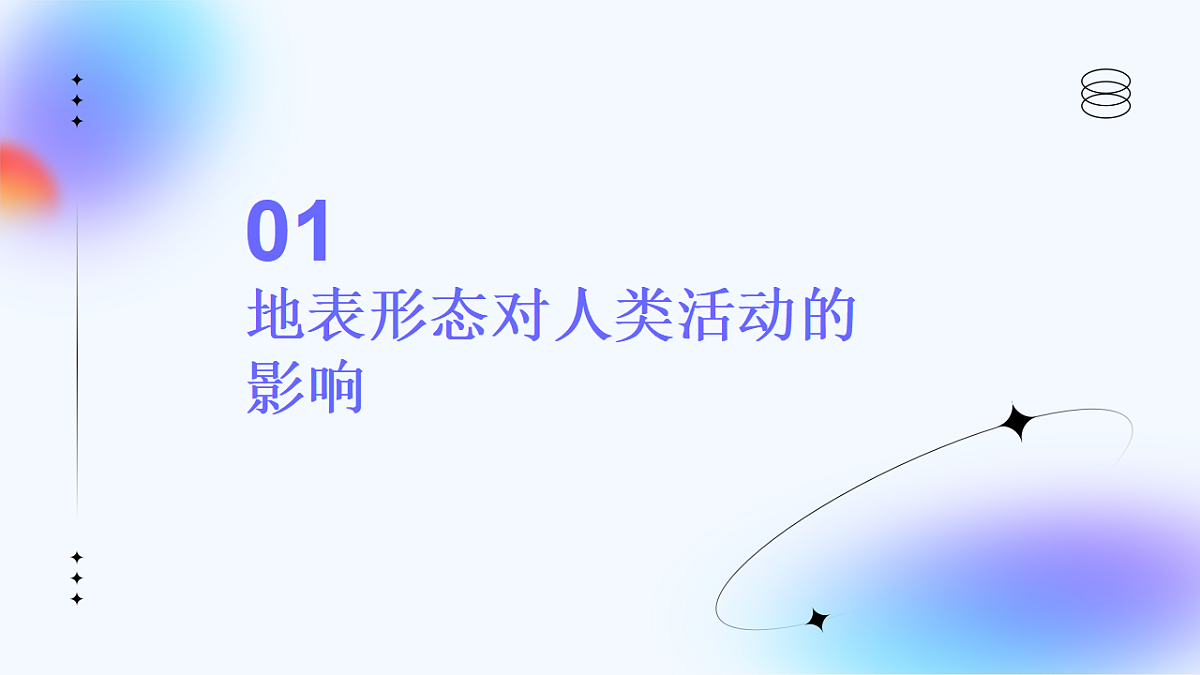 01
地表形态对人类活动的影响